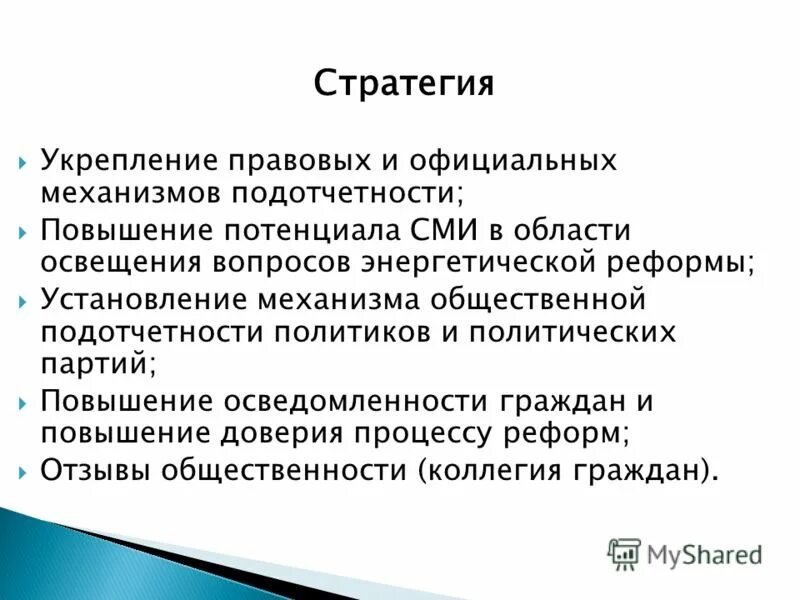 Стратегия

Укрепление правовых и официальных механизмов подотчетности;

Повышение потенциала СМИ в области освещения вопросов энергетической реформы;

Установление механизма общественной подотчетности политиков и политических партий;

Повышение осведомленности граждан и повышение доверия процессу реформ;

Отзывы общественности (коллегия граждан).

MyShared